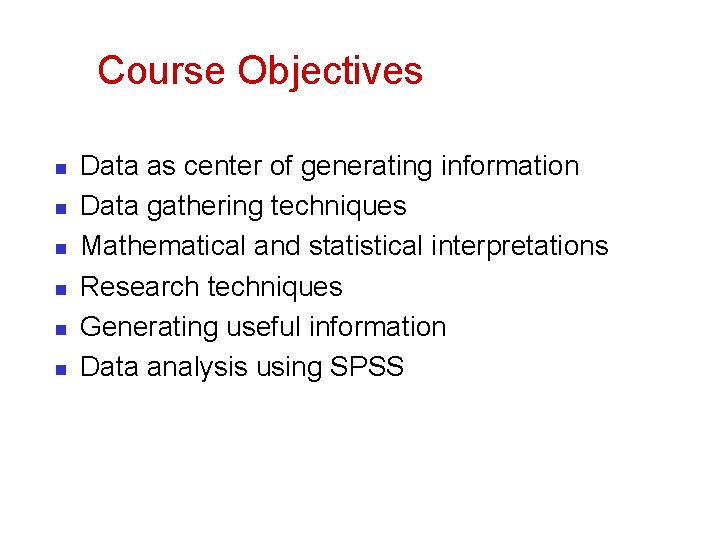 Course Objectives

- Data as center of generating information
- Data gathering techniques
- Mathematical and statistical interpretations
- Research techniques
- Generating useful information
- Data analysis using SPSS